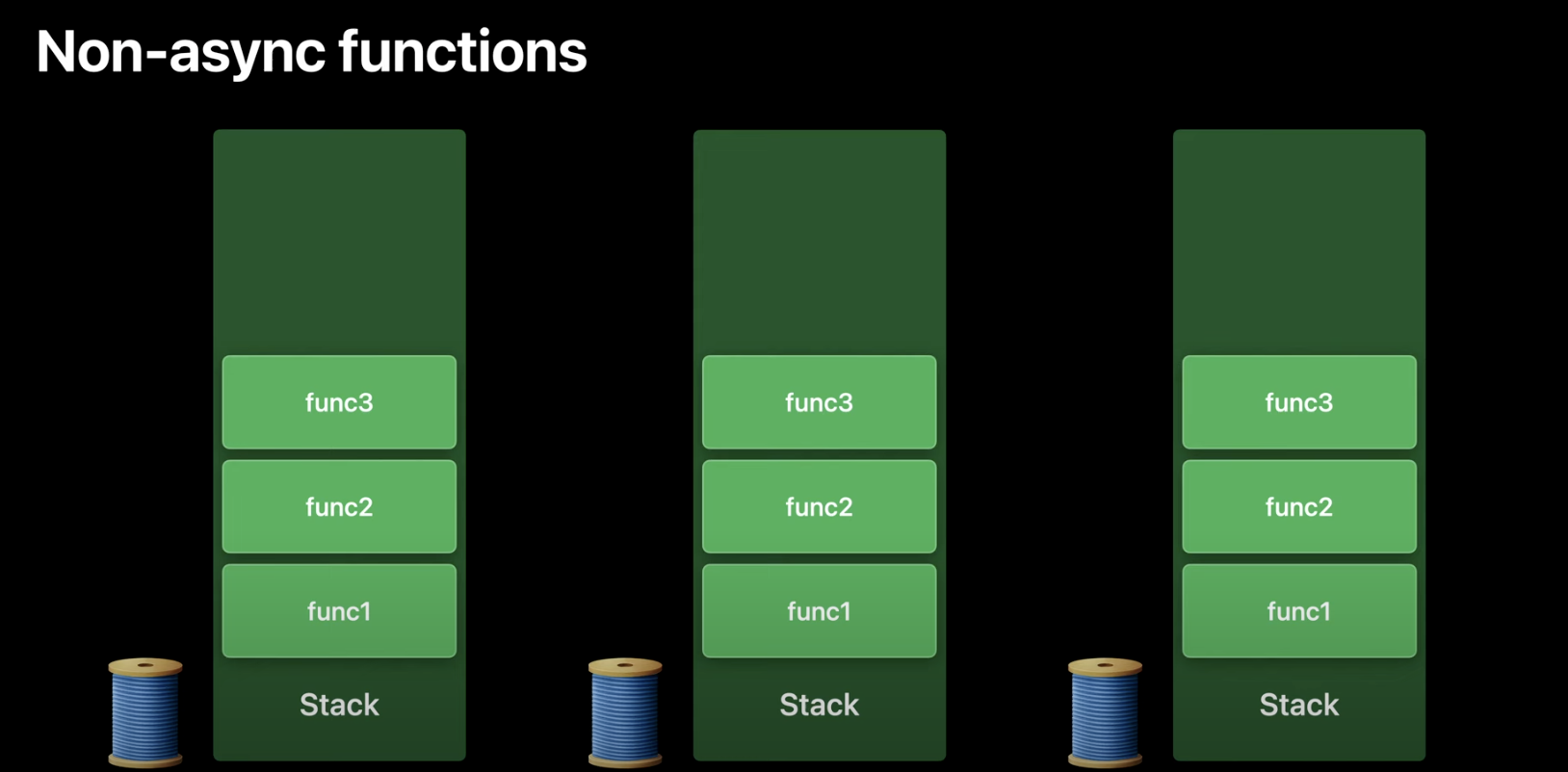 Non-async functions

func3
func2
func1
Stack

func3
func2
func1
Stack

func3
func2
func1
Stack